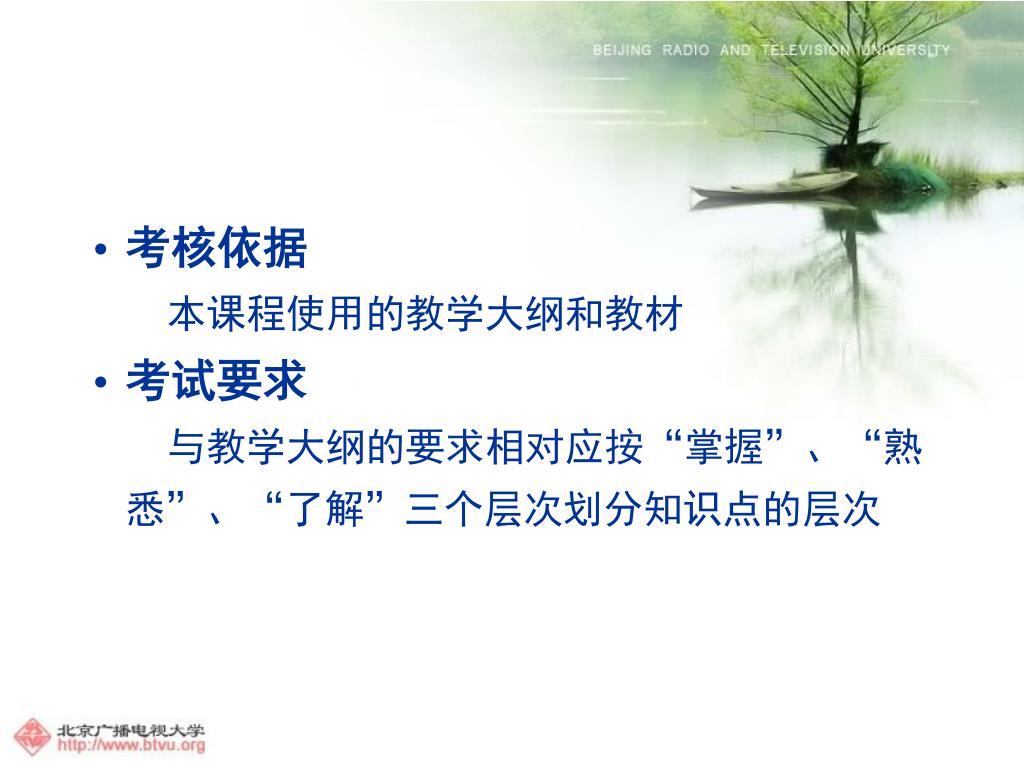 BEIJING RADIO AND TELEVISION UNIVERSITY

• 考核依据

本课程使用的教学大纲和教材

• 考试要求

与教学大纲的要求相对应按“掌握”、“熟悉”、“了解”三个层次划分知识点的层次

北京广播电视大学
http://www.btvu.org